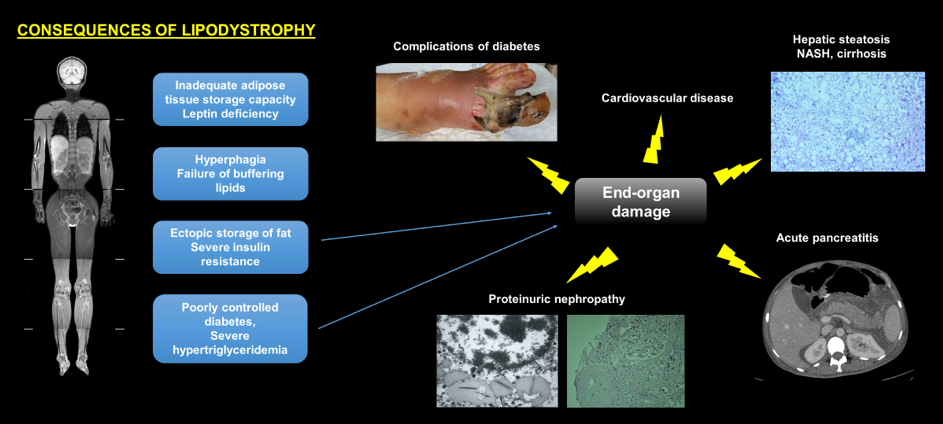 CONSEQUENCES OF LIPODYSTROPHY

Inadequate adipose tissue storage capacity
Leptin deficiency

Hyperphagia
Failure of buffering lipids

Ectopic storage of fat
Severe insulin resistance

Poorly controlled diabetes,
Severe hypertriglyceridemia

Complications of diabetes

Cardiovascular disease

Hepatic steatosis
NASH, cirrhosis

End-organ damage

Acute pancreatitis

Proteinuric nephropathy